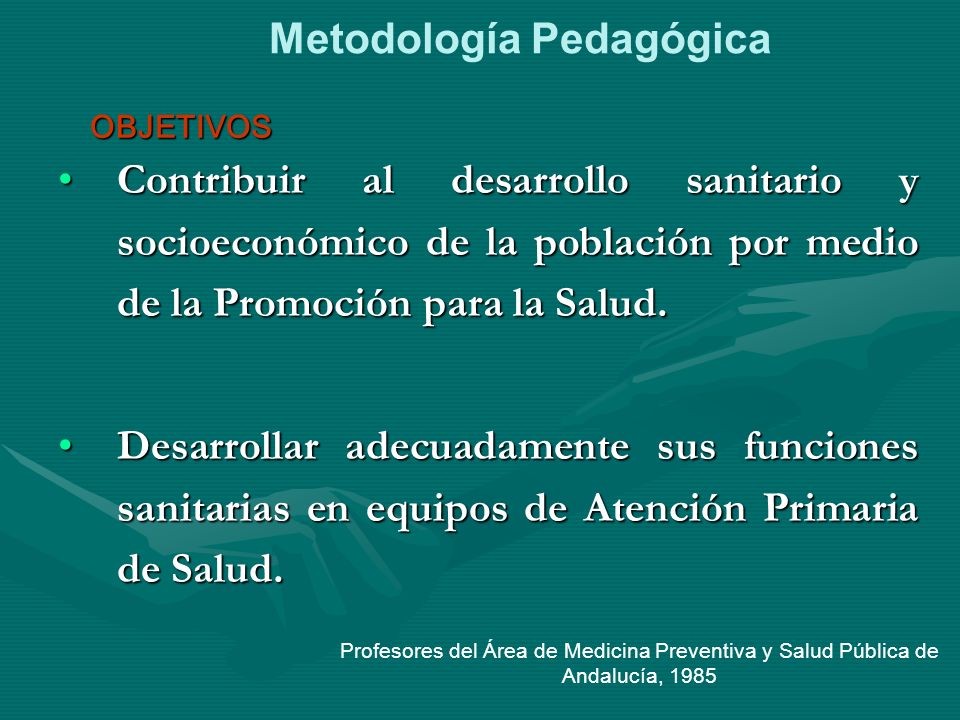 Metodología Pedagógica

OBJETIVOS

• Contribuir al desarrollo sanitario y socioeconómico de la población por medio de la Promoción para la Salud.

• Desarrollar adecuadamente sus funciones sanitarias en equipos de Atención Primaria de Salud.

Profesores del Área de Medicina Preventiva y Salud Pública de Andalucía, 1985